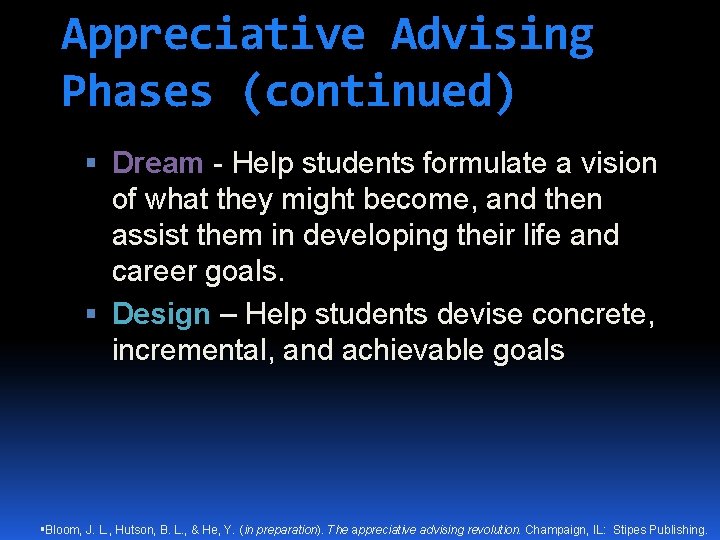 Appreciative Advising Phases (continued)

▪ Dream - Help students formulate a vision of what they might become, and then assist them in developing their life and career goals.

▪ Design – Help students devise concrete, incremental, and achievable goals

▪Bloom, J. L., Hutson, B. L., & He, Y. (in preparation). The appreciative advising revolution. Champaign, IL: Stipes Publishing.